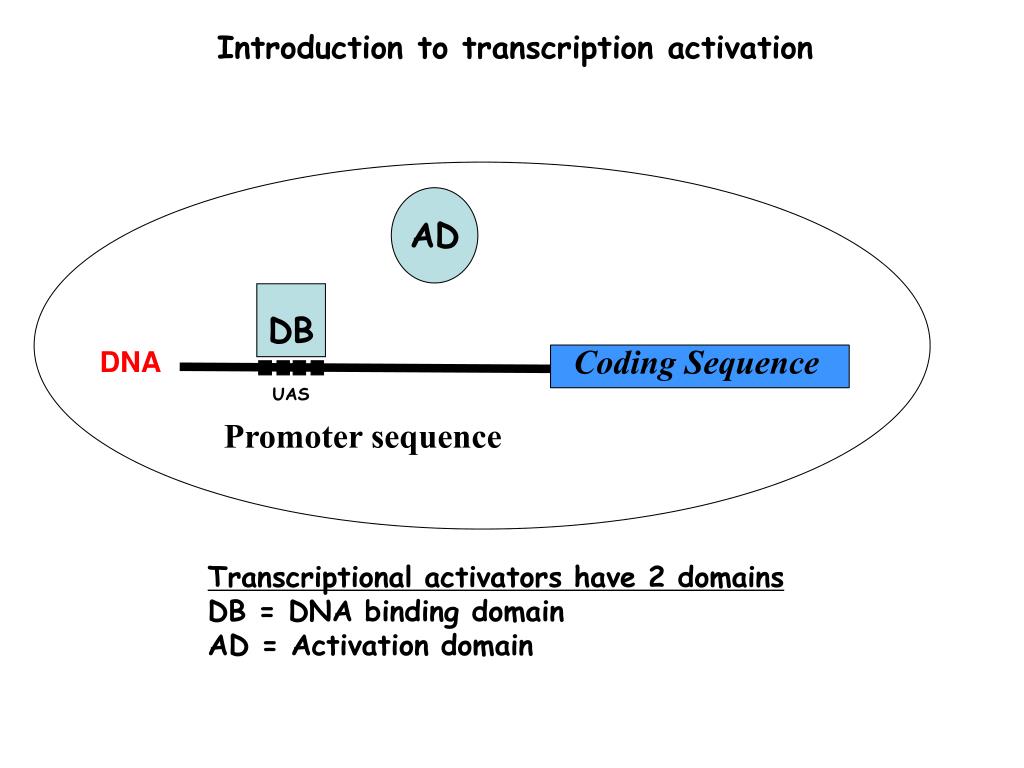 Introduction to transcription activation

AD

DB

DNA

Coding Sequence

UAS

Promoter sequence

Transcriptional activators have 2 domains
DB = DNA binding domain
AD = Activation domain